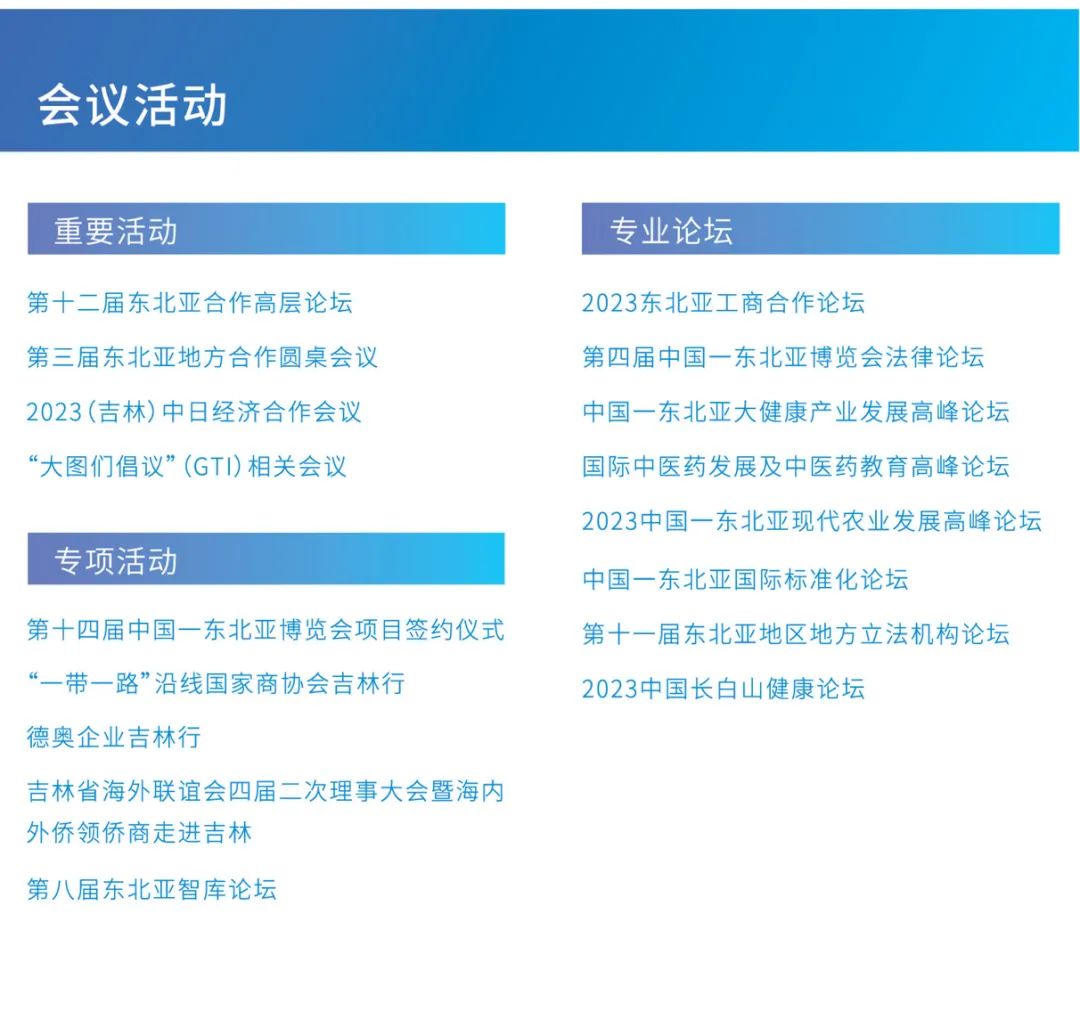 会议活动

重要活动

第十二届东北亚合作高层论坛

第三届东北亚地方合作圆桌会议

2023（吉林）中日经济合作会议

“大图们倡议”（GTI）相关会议

专项活动

第十四届中国一东北亚博览会项目签约仪式

“一带一路”沿线国家商协会吉林行

德奥企业吉林行

吉林省海外联谊会四届二次理事大会暨海内外侨领侨商走进吉林

第八届东北亚智库论坛

专业论坛

2023东北亚工商合作论坛

第四届中国一东北亚博览会法律论坛

中国一东北亚大健康产业发展高峰论坛

国际中医药发展及中医药教育高峰论坛

2023中国一东北亚现代农业发展高峰论坛

中国一东北亚国际标准化论坛

第十一届东北亚地区地方立法机构论坛

2023中国长白山健康论坛